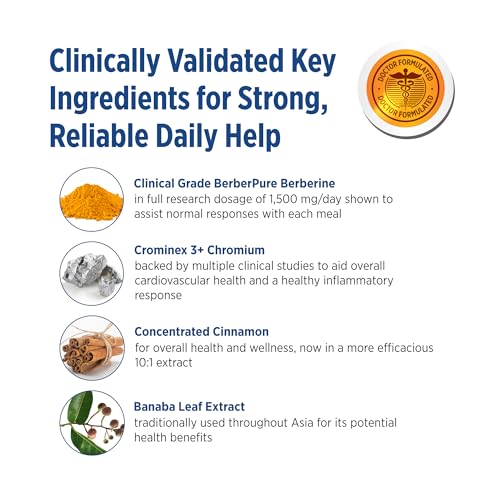 Clinically Validated Key Ingredients for Strong, Reliable Daily Help

DOCTOR FORMULATED DOCTOR FORMULATED

Clinical Grade BerberPure Berberine
in full research dosage of 1,500 mg/day shown to assist normal responses with each meal

Crominex 3+ Chromium
backed by multiple clinical studies to aid overall cardiovascular health and a healthy inflammatory response

Concentrated Cinnamon
for overall health and wellness, now in a more efficacious 10:1 extract

Banaba Leaf Extract
traditionally used throughout Asia for its potential health benefits